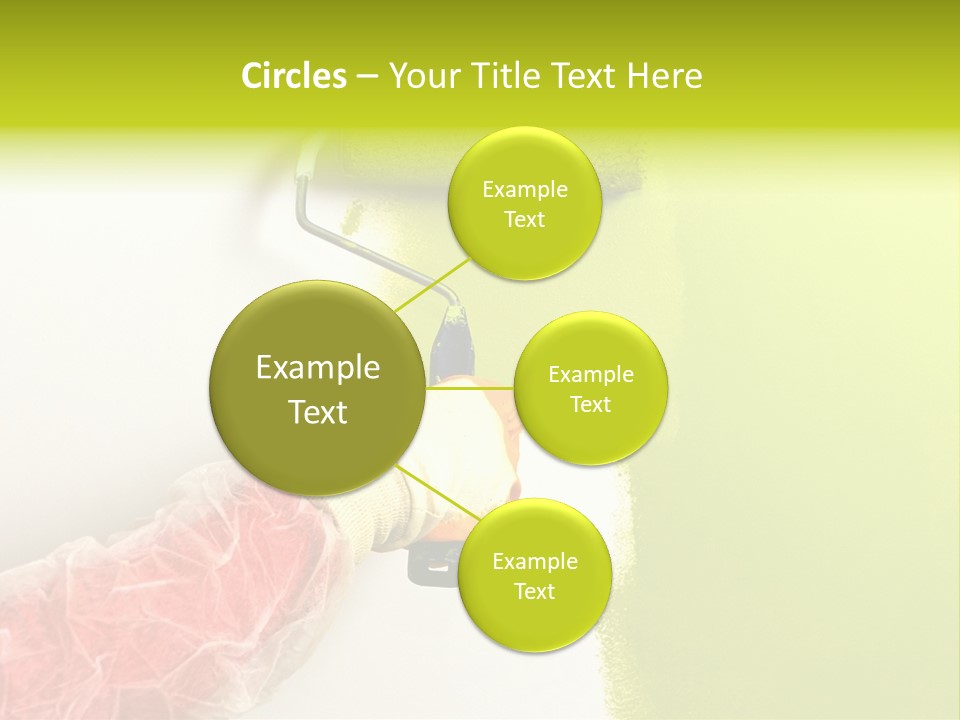 Circles – Your Title Text Here

Example Text

Example Text

Example Text

Example Text